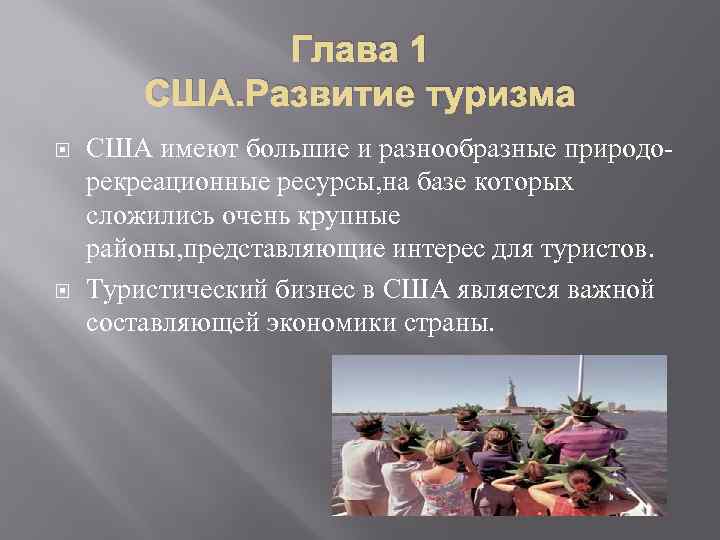 Глава 1
США.Развитие туризма

США имеют большие и разнообразные природо-рекреационные ресурсы,на базе которых сложились очень крупные районы,представляющие интерес для туристов.

Туристический бизнес в США является важной составляющей экономики страны.